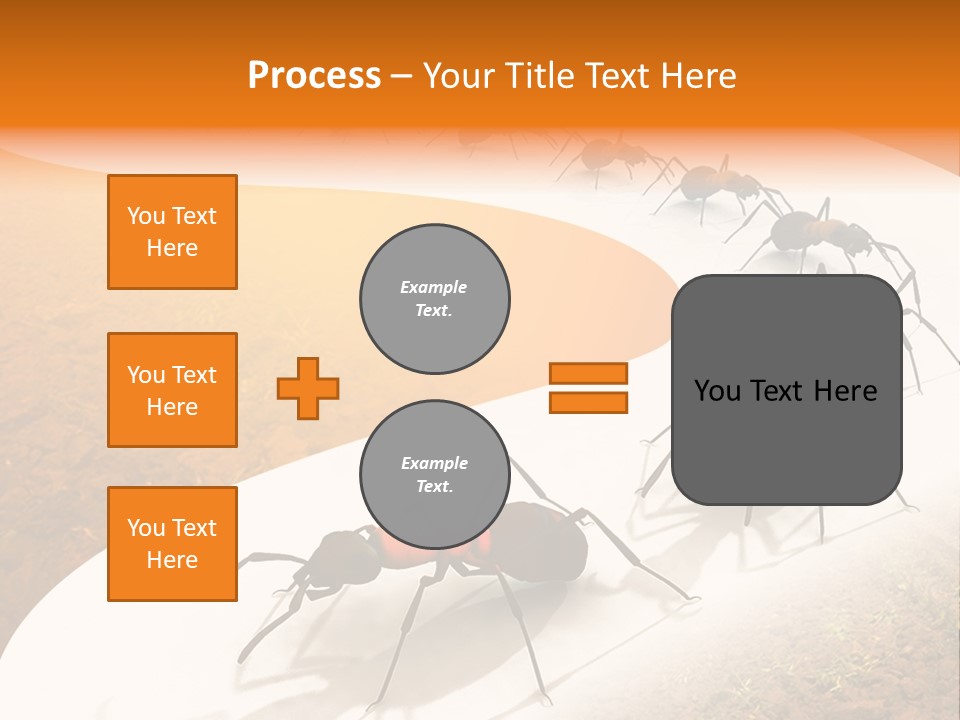 Process – Your Title Text Here

You Text Here

You Text Here

You Text Here

Example Text.

Example Text.

You Text Here